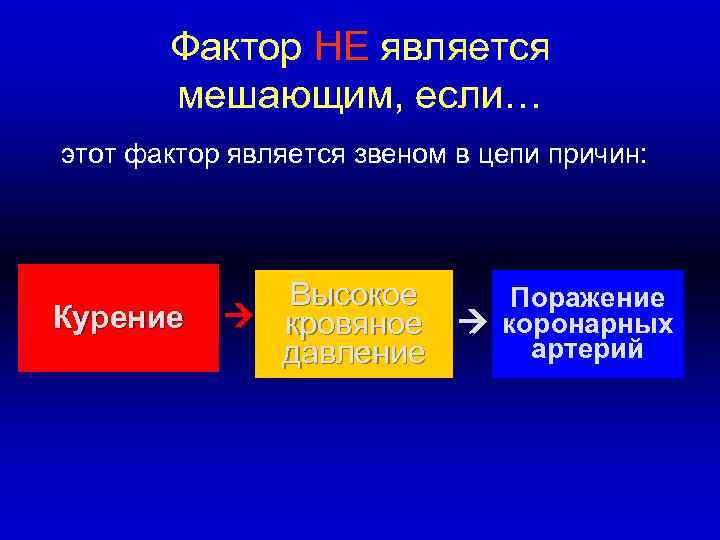 Фактор НЕ является мешающим, если…

этот фактор является звеном в цепи причин:

Курение → Высокое кровяное давление → Поражение коронарных артерий